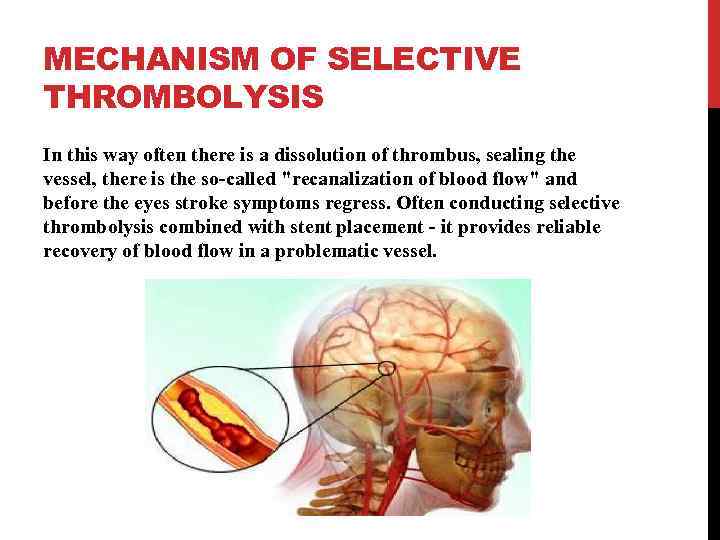 MECHANISM OF SELECTIVE THROMBOLYSIS

In this way often there is a dissolution of thrombus, sealing the vessel, there is the so-called "recanalization of blood flow" and before the eyes stroke symptoms regress. Often conducting selective thrombolysis combined with stent placement - it provides reliable recovery of blood flow in a problematic vessel.